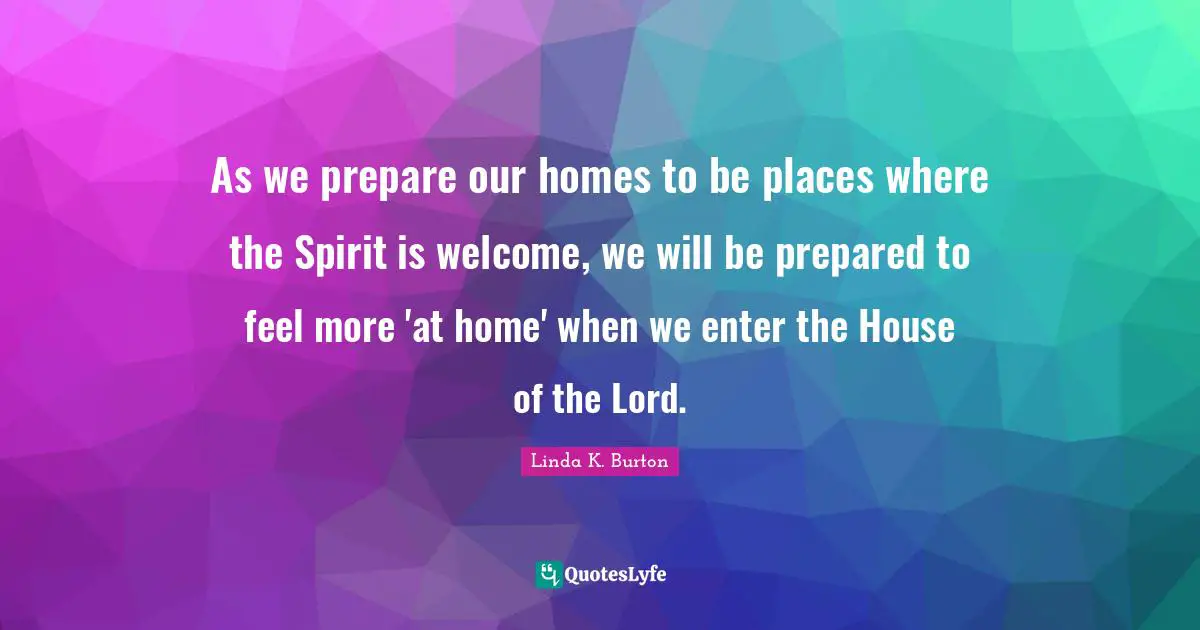 As we prepare our homes to be places where the Spirit is welcome, we will be prepared to feel more 'at home' when we enter the House of the Lord.

Linda K. Burton

QuotesLyfe